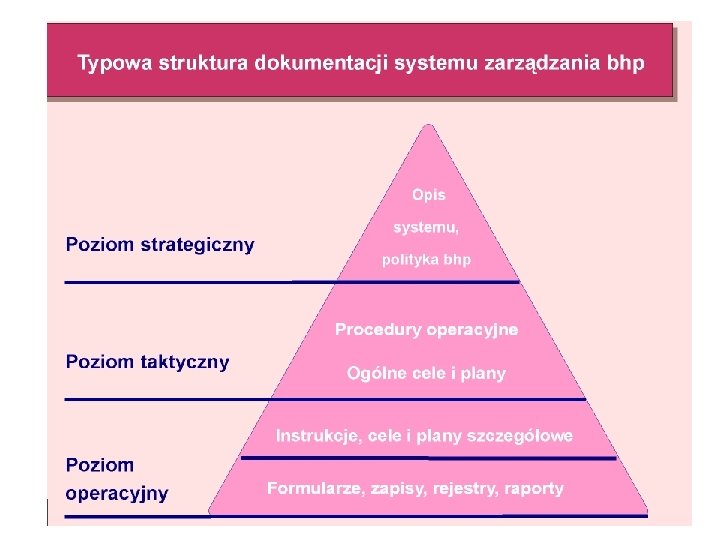 Typowa struktura dokumentacji systemu zarządzania bhp

Poziom strategiczny

Opis systemu, polityka bhp

Poziom taktyczny

Procedury operacyjne

Ogólne cele i plany

Poziom operacyjny

Instrukcje, cele i plany szczegółowe

Formularze, zapisy, rejestry, raporty